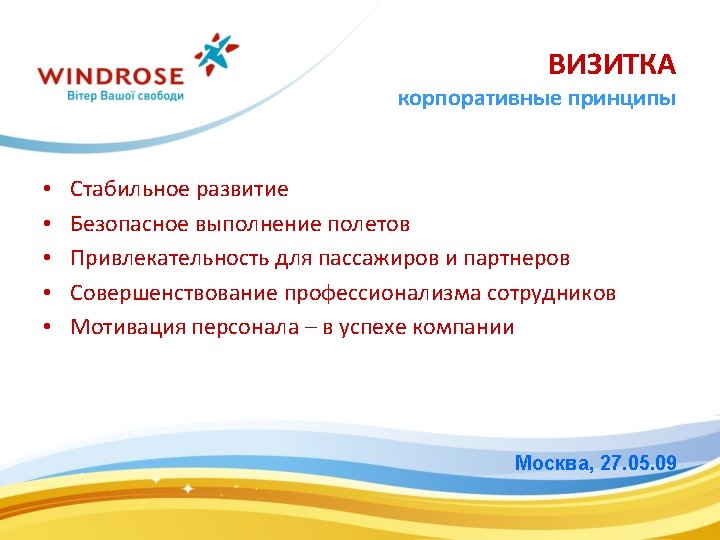 WINDROSE
Вітер Вашої свободи

ВИЗИТКА
корпоративные принципы

• Стабильное развитие
• Безопасное выполнение полетов
• Привлекательность для пассажиров и партнеров
• Совершенствование профессионализма сотрудников
• Мотивация персонала – в успехе компании

Москва, 27.05.09